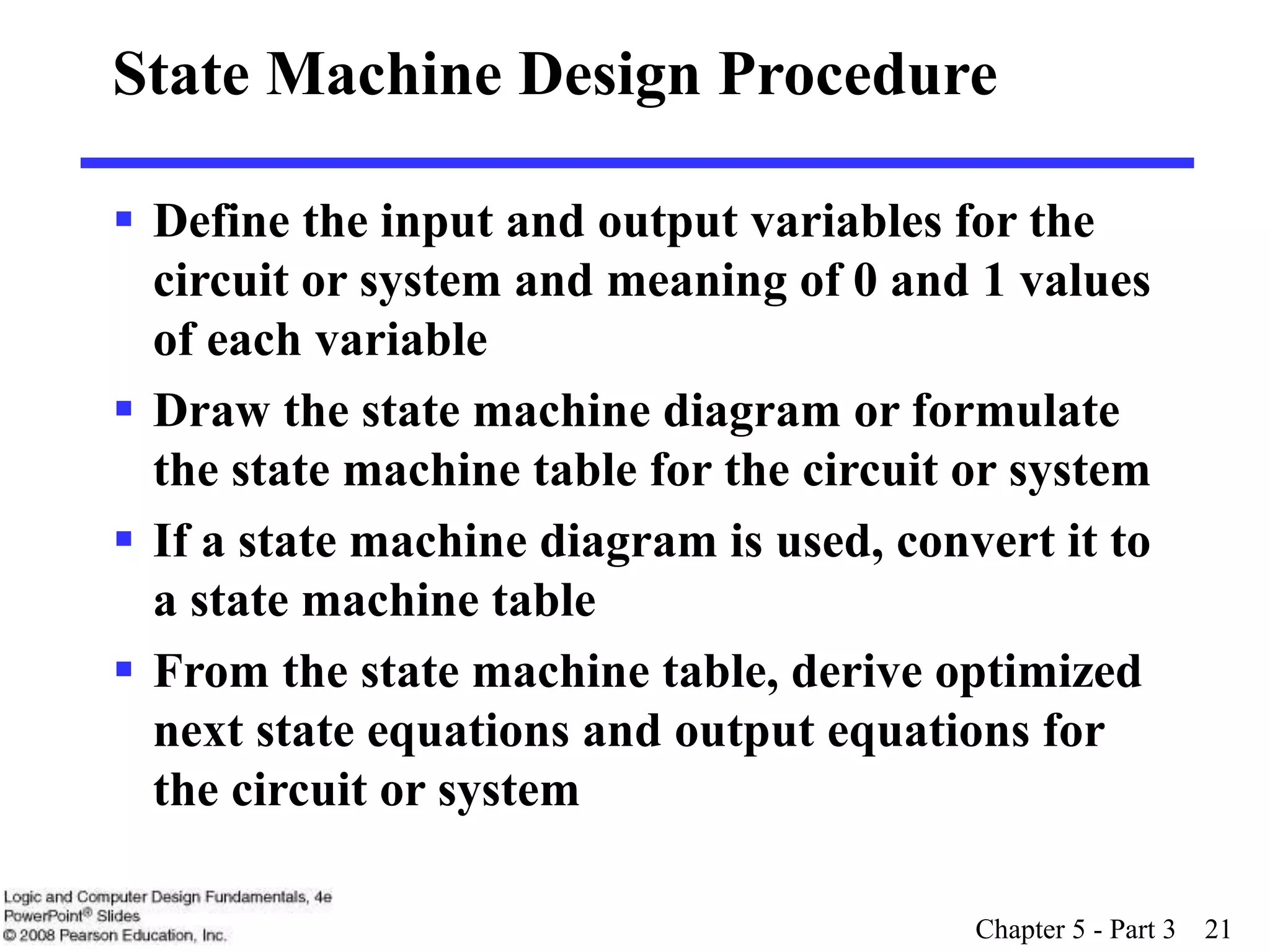 State Machine Design Procedure

▪ Define the input and output variables for the circuit or system and meaning of 0 and 1 values of each variable

▪ Draw the state machine diagram or formulate the state machine table for the circuit or system

▪ If a state machine diagram is used, convert it to a state machine table

▪ From the state machine table, derive optimized next state equations and output equations for the circuit or system

Logic and Computer Design Fundamentals, 4e
PowerPoint® Slides
© 2008 Pearson Education, Inc.

Chapter 5 - Part 3 21